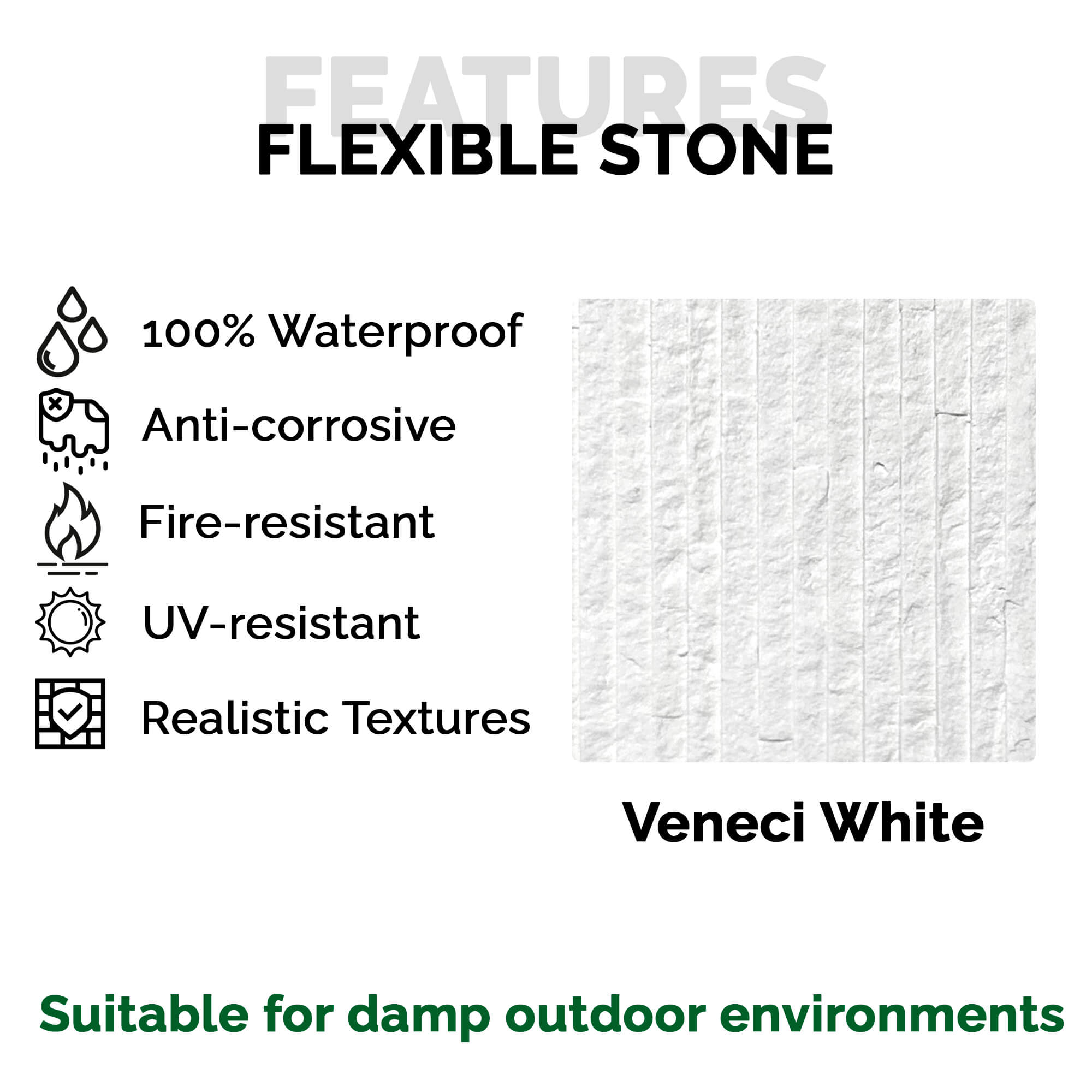 FEATURES
FLEXIBLE STONE

100% Waterproof
Anti-corrosive
Fire-resistant
UV-resistant
Realistic Textures

Veneci White

Suitable for damp outdoor environments